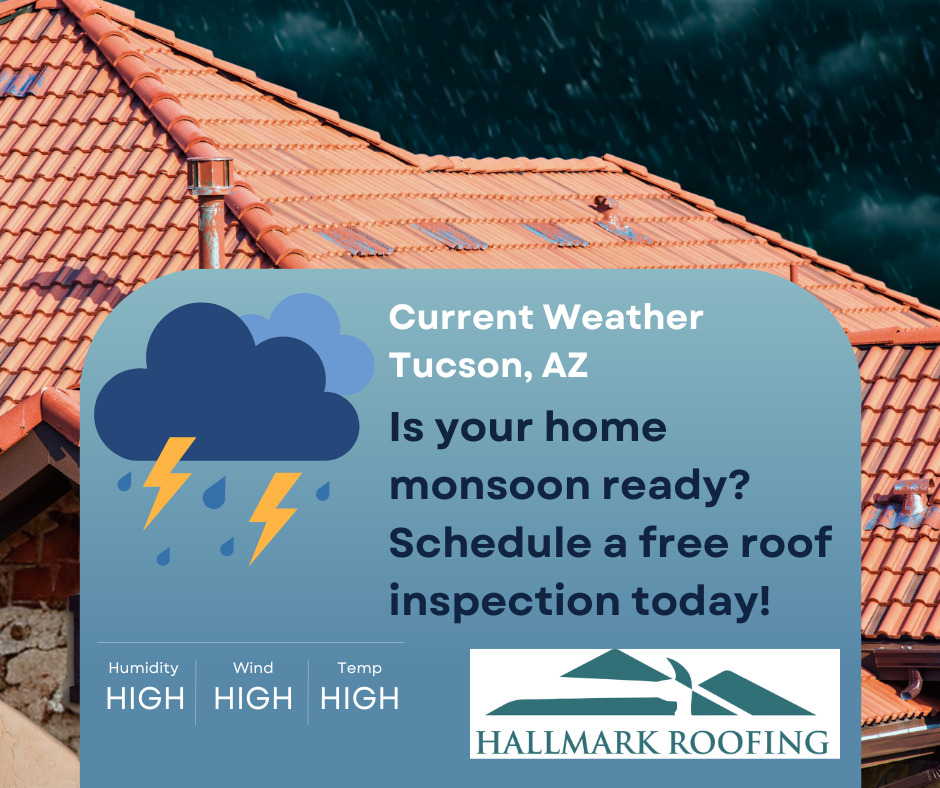 Current Weather
Tucson, AZ

Is your home monsoon ready? Schedule a free roof inspection today!

| Humidity | Wind | Temp |
|---|---|---|
| HIGH | HIGH | HIGH |

HALLMARK ROOFING